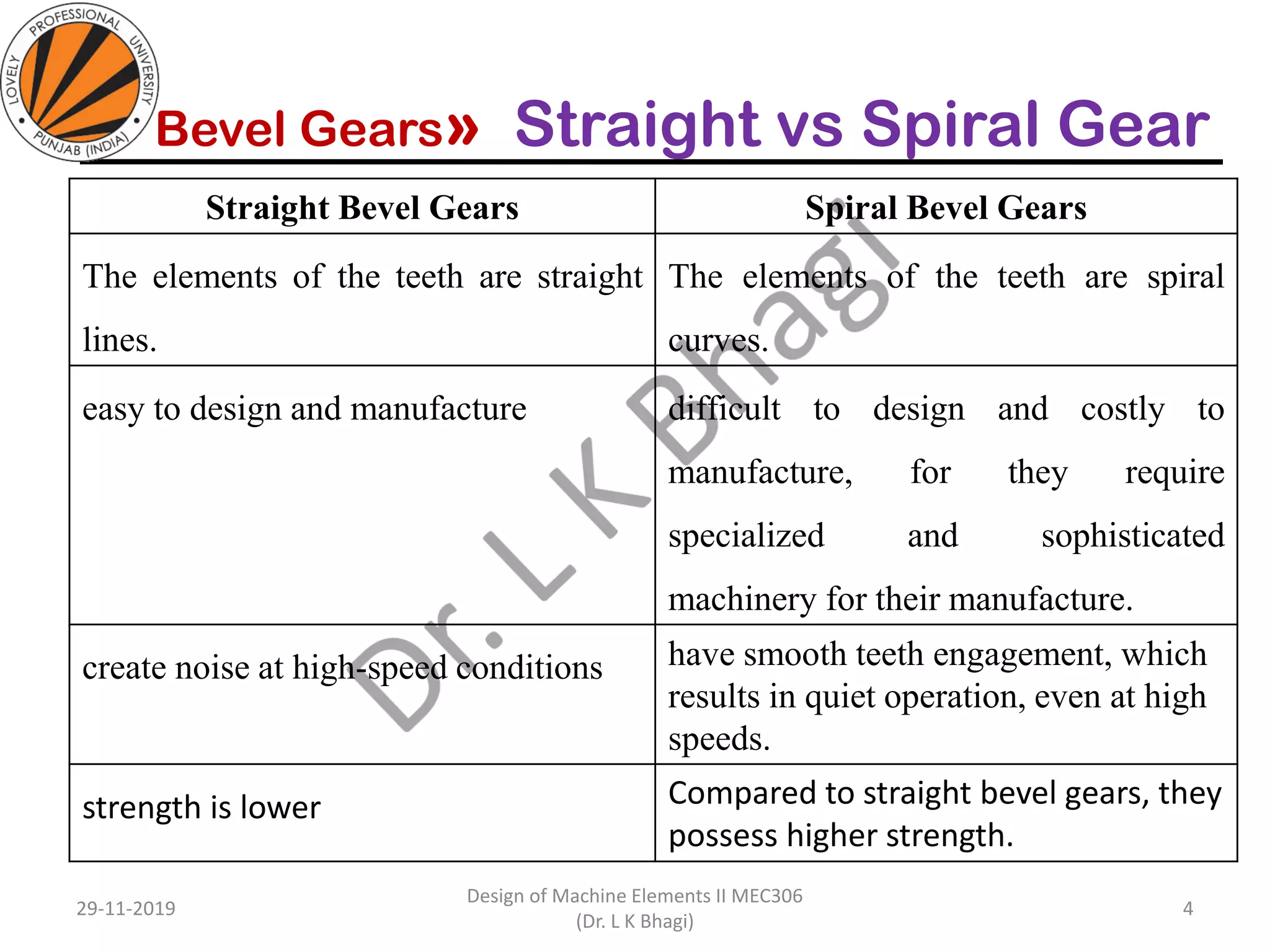 LOVELY PROFESSIONAL UNIVERSITY PUNJAB (INDIA)

Bevel Gears» Straight vs Spiral Gear

| Straight Bevel Gears | Spiral Bevel Gears |
|---|---|
| The elements of the teeth are straight lines. | The elements of the teeth are spiral curves. |
| easy to design and manufacture | difficult to design and costly to manufacture, for they require specialized and sophisticated machinery for their manufacture. |
| create noise at high-speed conditions | have smooth teeth engagement, which results in quiet operation, even at high speeds. |
| strength is lower | Compared to straight bevel gears, they possess higher strength. |

Dr. L K Bhagi

29-11-2019

Design of Machine Elements II MEC306
(Dr. L K Bhagi)

4